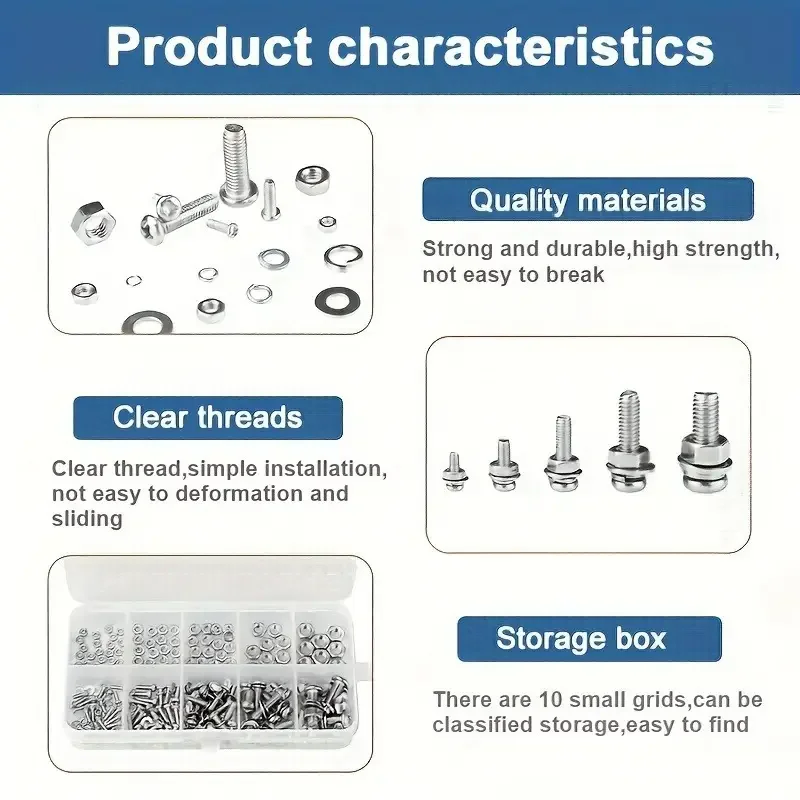 Product characteristics

Quality materials

Strong and durable,high strength, not easy to break

Clear threads

Clear thread,simple installation, not easy to deformation and sliding

Storage box

There are 10 small grids,can be classified storage,easy to find